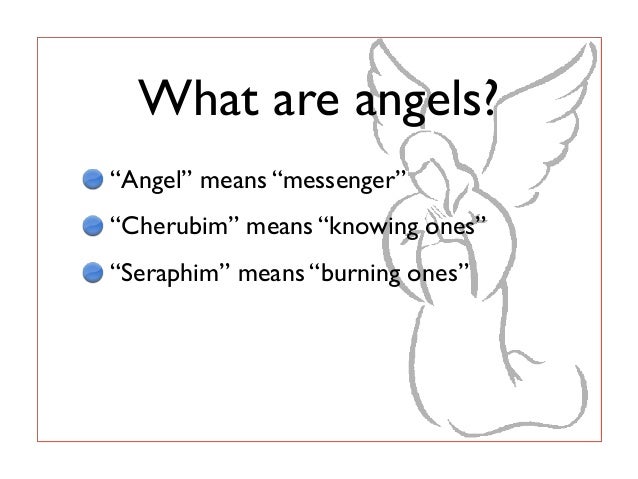 What are angels?

“Angel” means “messenger”

“Cherubim” means “knowing ones”

“Seraphim” means “burning ones”